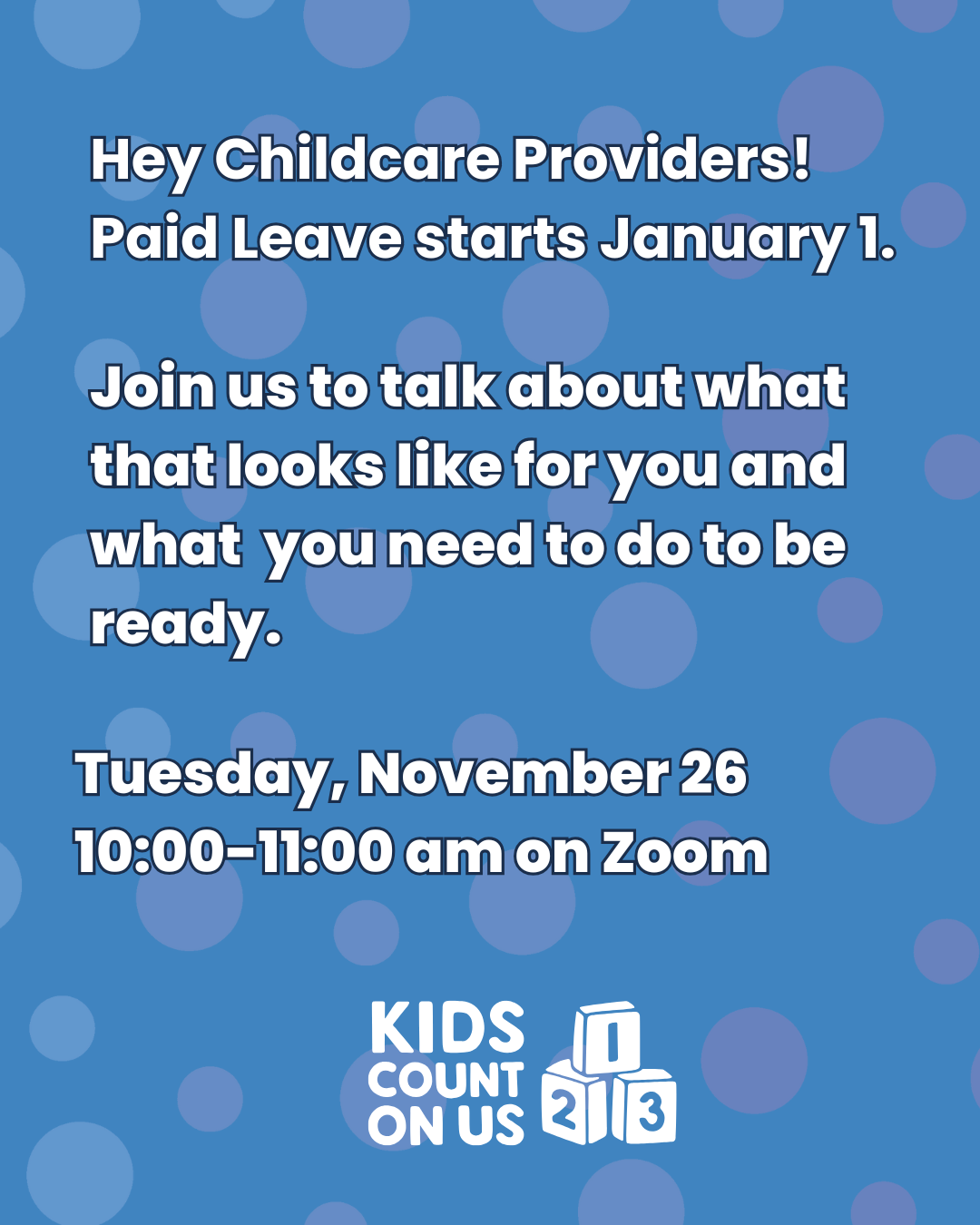 Hey Childcare Providers!
Paid Leave starts January 1.

Join us to talk about what that looks like for you and what  you need to do to be ready.

Tuesday, November 26
10:00-11:00 am on Zoom

KIDS COUNT ON US 1 2 3